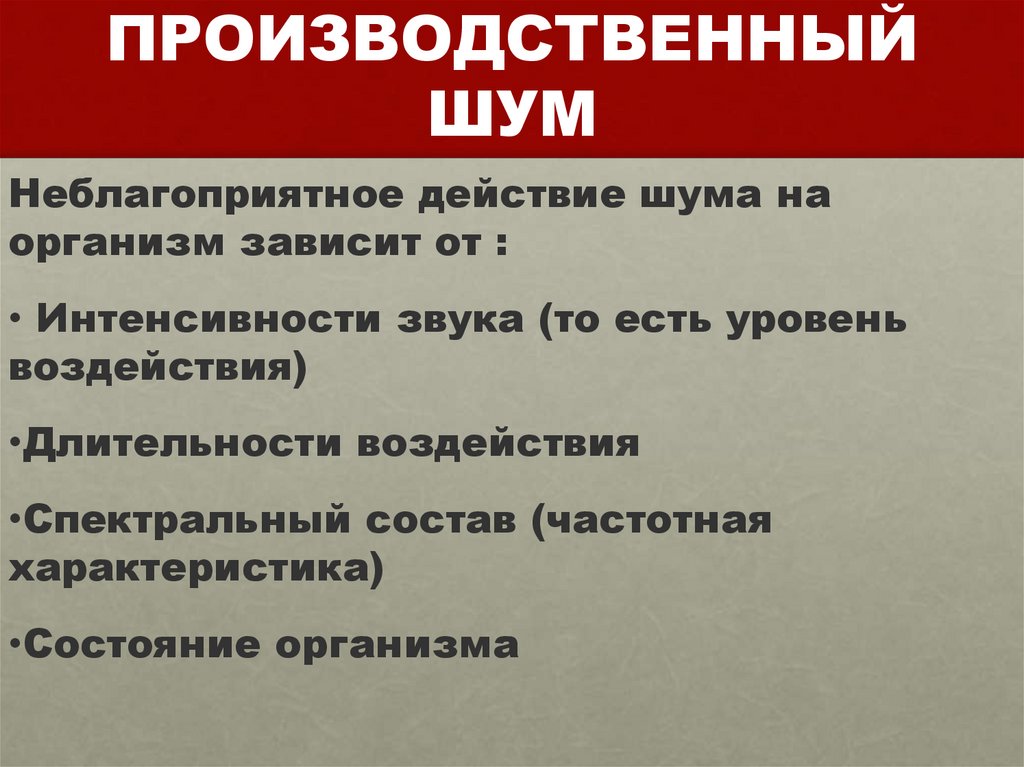 ПРОИЗВОДСТВЕННЫЙ ШУМ

Неблагоприятное действие шума на организм зависит от :

• Интенсивности звука (то есть уровень воздействия)

•Длительности воздействия

•Спектральный состав (частотная характеристика)

•Состояние организма